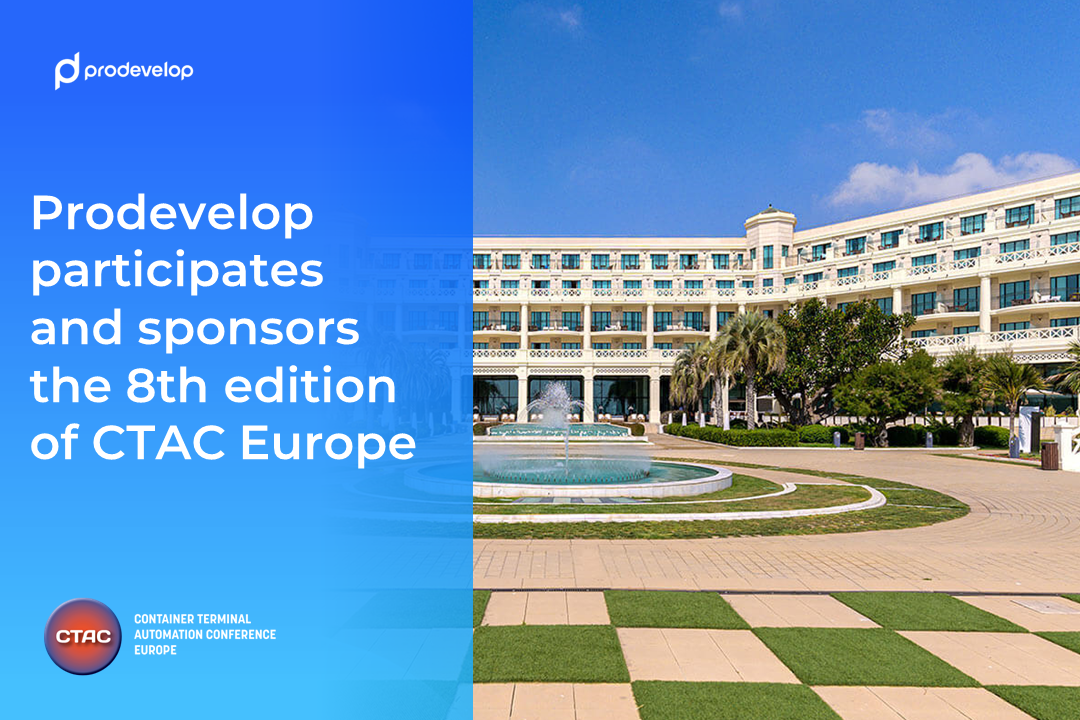 prodevelop

Prodevelop participates and sponsors the 8th edition of CTAC Europe

CTAC

CONTAINER TERMINAL AUTOMATION CONFERENCE EUROPE